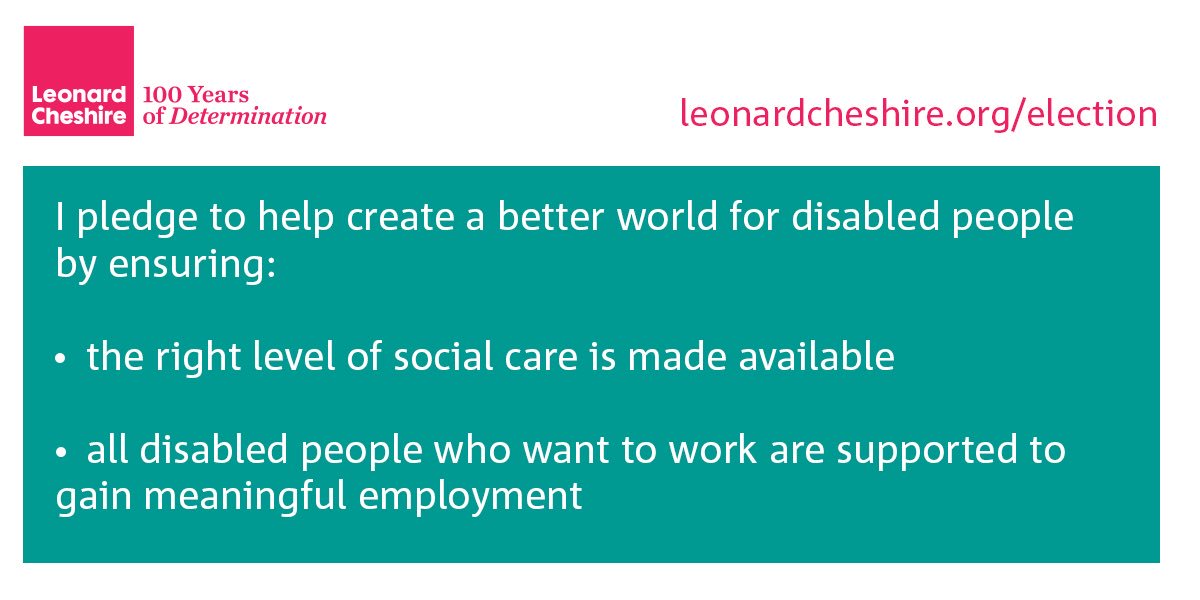 Leonard Cheshire 100 Years of Determination

leonardcheshire.org/election

I pledge to help create a better world for disabled people by ensuring:

• the right level of social care is made available

• all disabled people who want to work are supported to gain meaningful employment